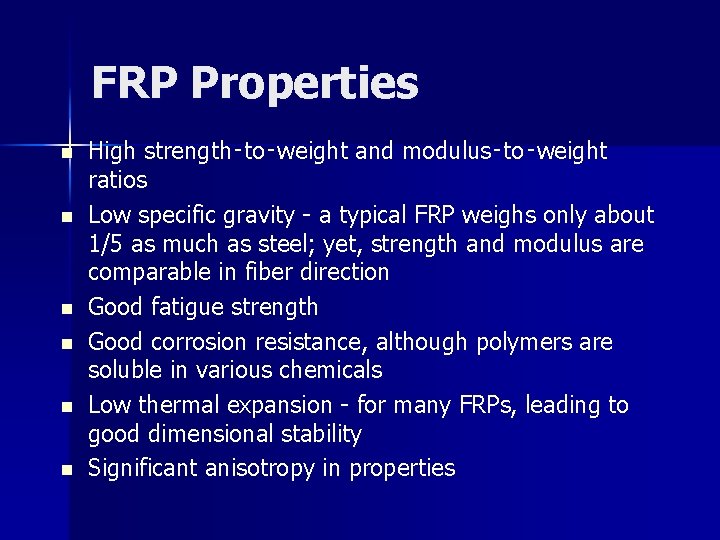 FRP Properties

- High strength-to-weight and modulus-to-weight ratios
- Low specific gravity - a typical FRP weighs only about 1/5 as much as steel; yet, strength and modulus are comparable in fiber direction
- Good fatigue strength
- Good corrosion resistance, although polymers are soluble in various chemicals
- Low thermal expansion - for many FRPs, leading to good dimensional stability
- Significant anisotropy in properties